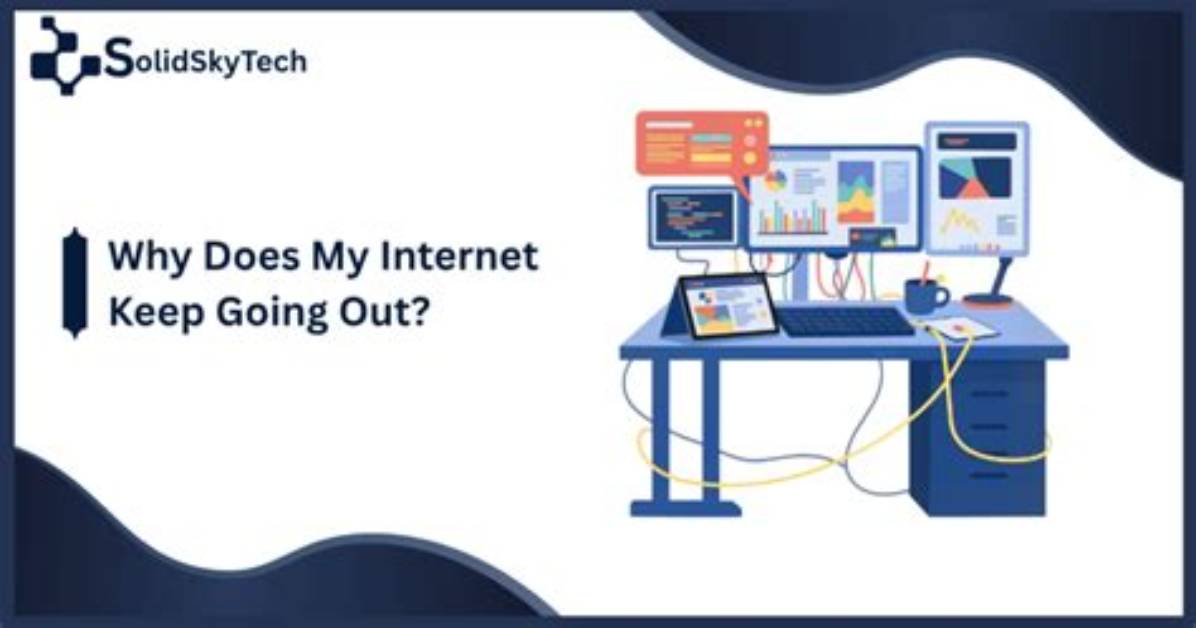 SolidSkyTech

Why Does My Internet Keep Going Out?